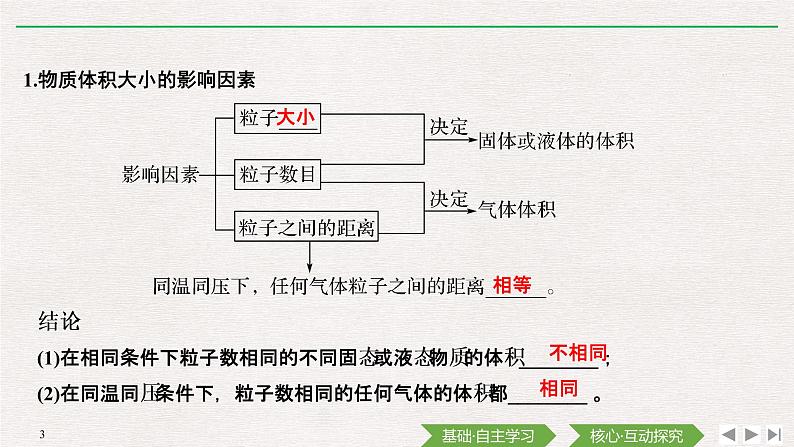 1.物质体积大小的影响因素

影响因素

粒子大小

粒子数目

粒子之间的距离

决定

固体或液体的体积

决定

气体体积

同温同压下，任何气体粒子之间的距离相等。

结论

(1)在相同条件下粒子数相同的不同固态或液态物质的体积不相同；

(2)在同温同压条件下，粒子数相同的任何气体的体积都相同。

3

基础·自主学习

核心·互动探究